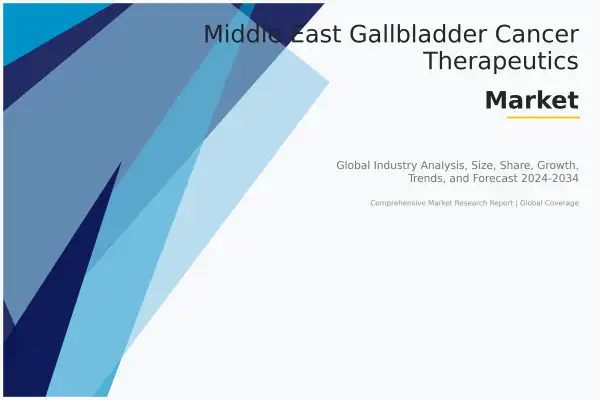 Middle East Gallbladder Cancer Therapeutics

Market

Global Industry Analysis, Size, Share, Growth, Trends, and Forecast 2024-2034

Comprehensive Market Research Report | Global Coverage